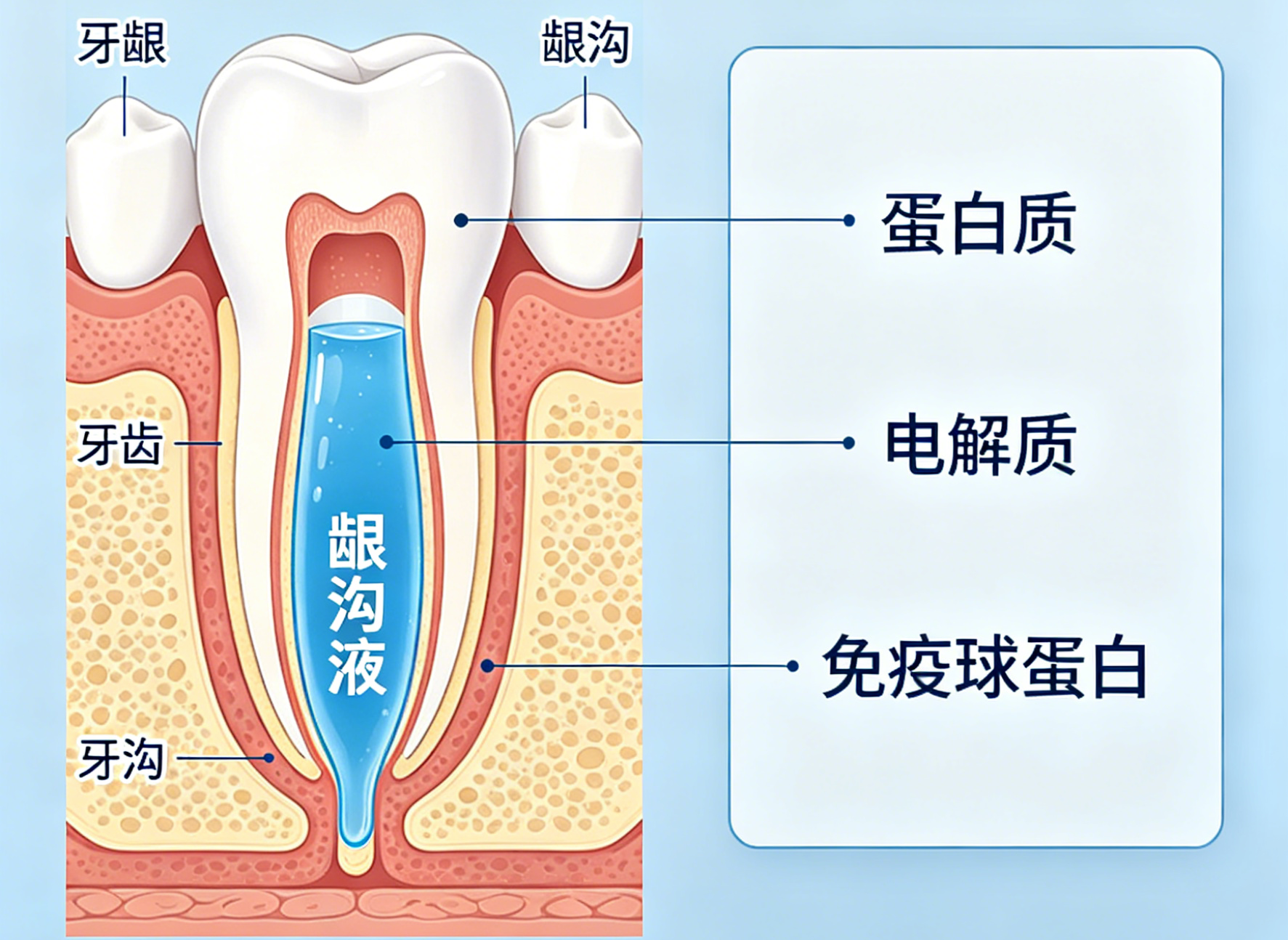 牙龈

龈沟

牙齿

龈沟液

牙沟

蛋白质

电解质

免疫球蛋白